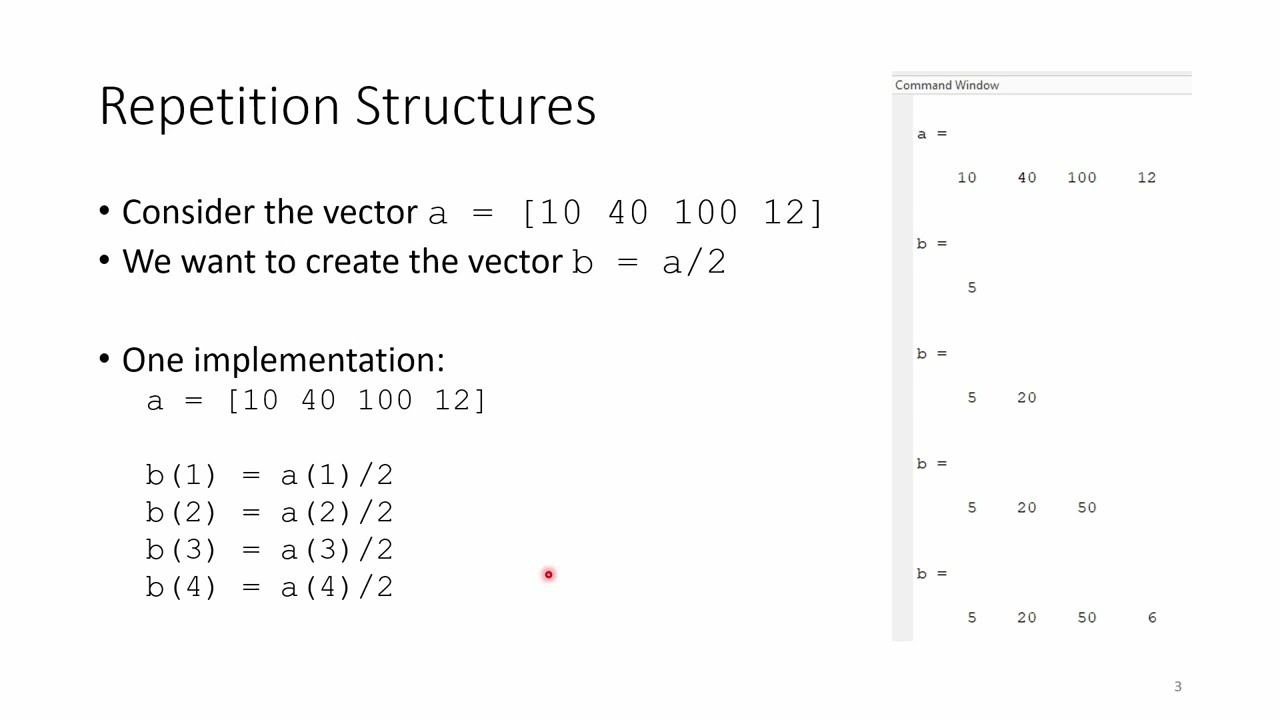 Repetition Structures

• Consider the vector a = [10 40 100 12]
• We want to create the vector b = a/2

• One implementation:
a = [10 40 100 12]

b(1) = a(1)/2
b(2) = a(2)/2
b(3) = a(3)/2
b(4) = a(4)/2

Command Window

a =

10 40 100 12

b =

5

b =

5 20

b =

5 20 50

b =

5 20 50 6

3